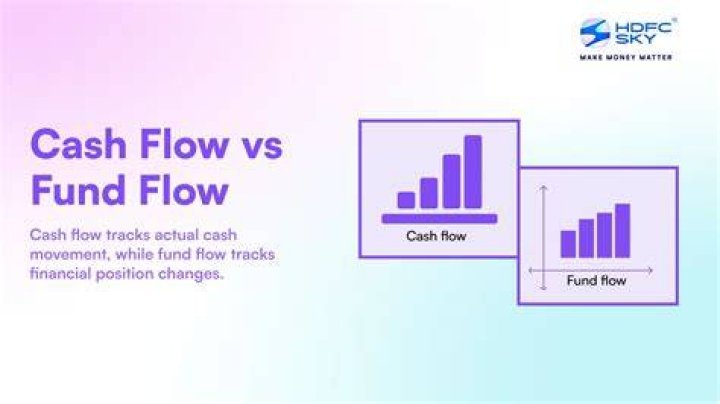 HDFC SKY®
MAKE MONEY MATTER

Cash Flow vs Fund Flow

Cash flow tracks actual cash movement, while fund flow tracks financial position changes.

Cash flow

Fund flow